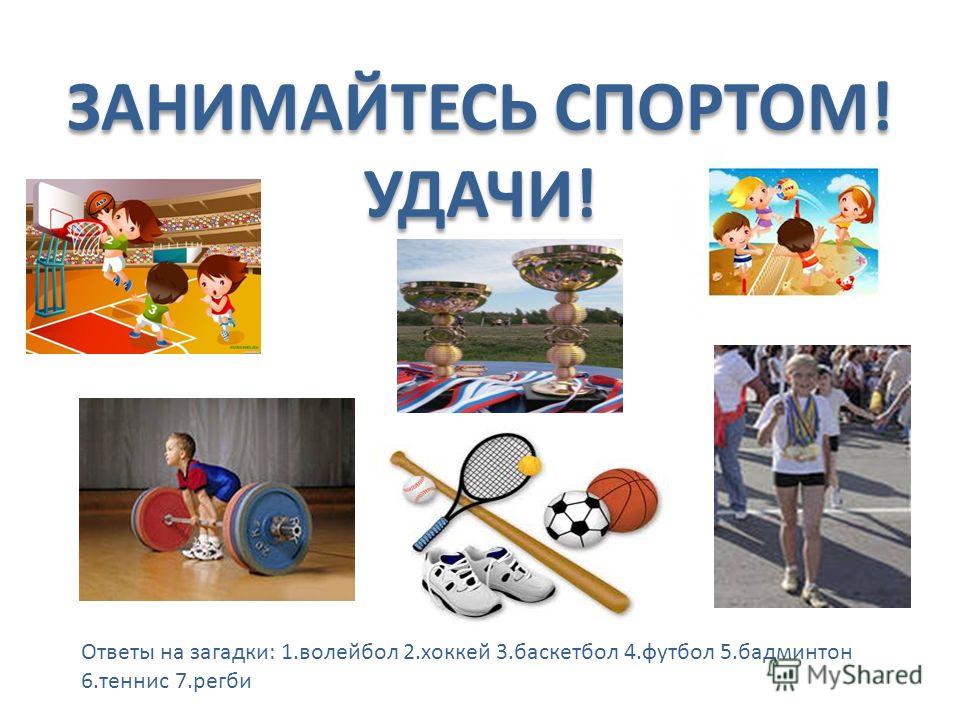 ЗАНИМАЙТЕСЬ СПОРТОМ!
УДАЧИ!

Ответы на загадки: 1.волейбол 2.хоккей 3.баскетбол 4.футбол 5.бадминтон 6.теннис 7.регби

MyShared